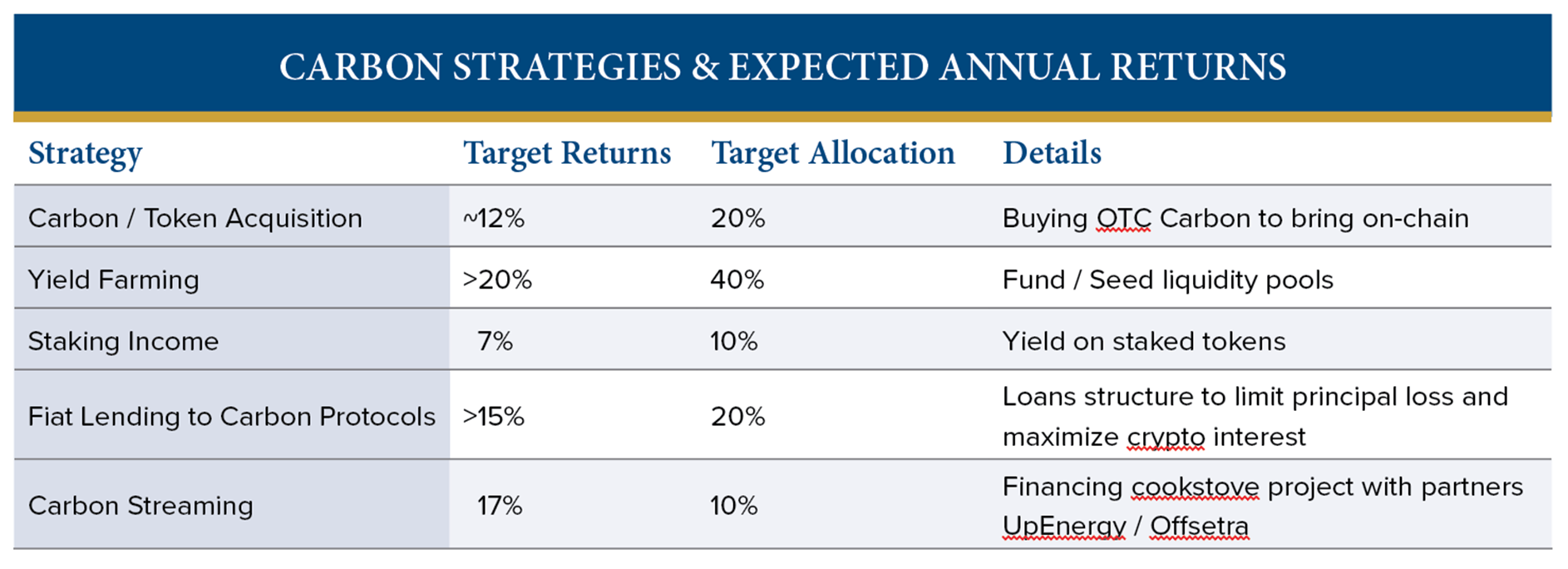 CARBON STRATEGIES & EXPECTED ANNUAL RETURNS

| Strategy | Target Returns | Target Allocation | Details |
|---|---|---|---|
| Carbon / Token Acquisition | ~12% | 20% | Buying OTC Carbon to bring on-chain |
| Yield Farming | >20% | 40% | Fund / Seed liquidity pools |
| Staking Income | 7% | 10% | Yield on staked tokens |
| Fiat Lending to Carbon Protocols | >15% | 20% | Loans structure to limit principal loss and maximize crypto interest |
| Carbon Streaming | 17% | 10% | Financing cookstove project with partners UpEnergy / Offsetra |